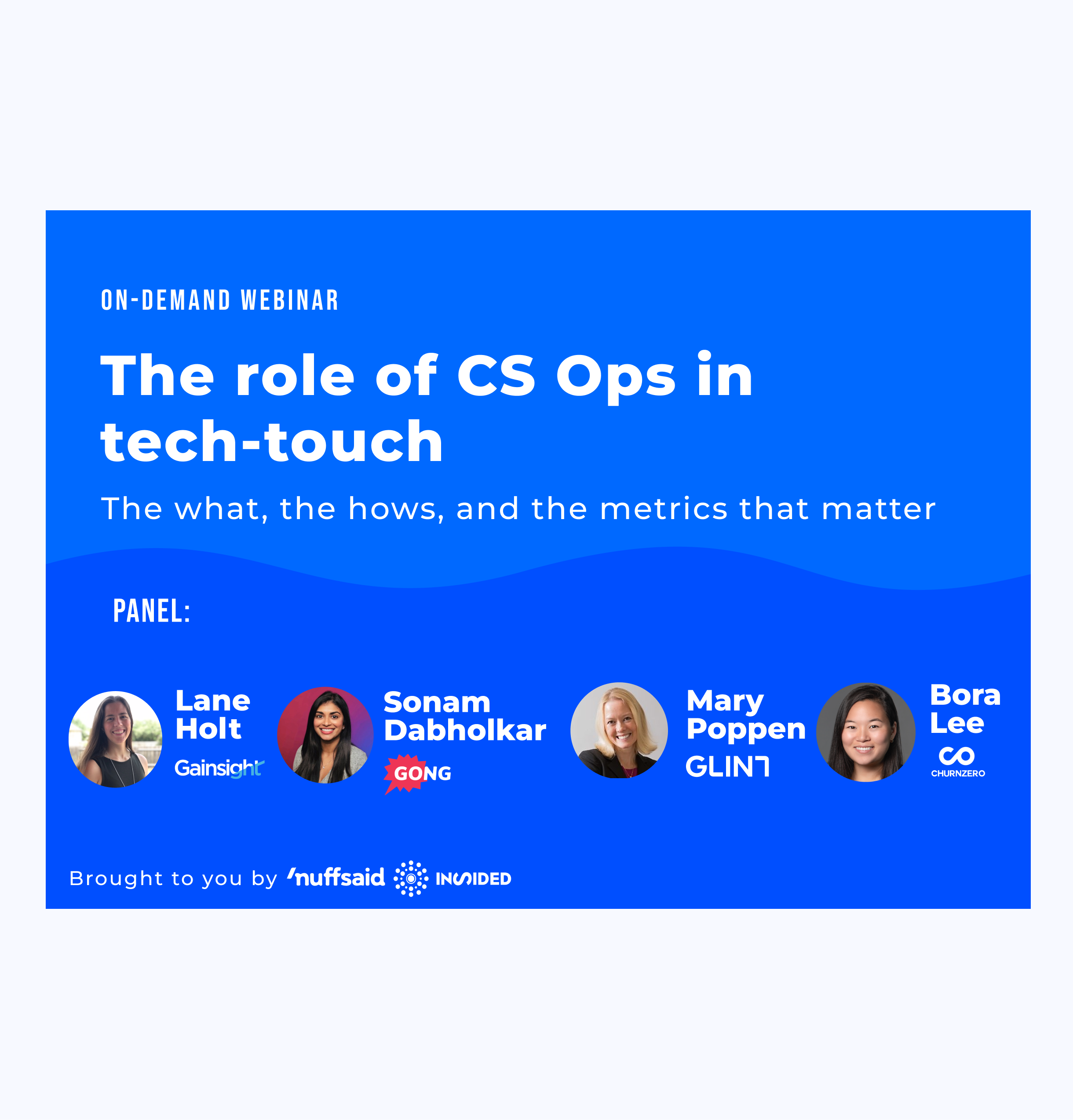 ON-DEMAND WEBINAR

The role of CS Ops in tech-touch

The what, the hows, and the metrics that matter

PANEL:

Lane Holt
Gainsight

Sonam Dabholkar
GONG

Mary Poppen
GLINT

Bora Lee
CHURNZERO

Brought to you by 'nuffsaid INSIDED